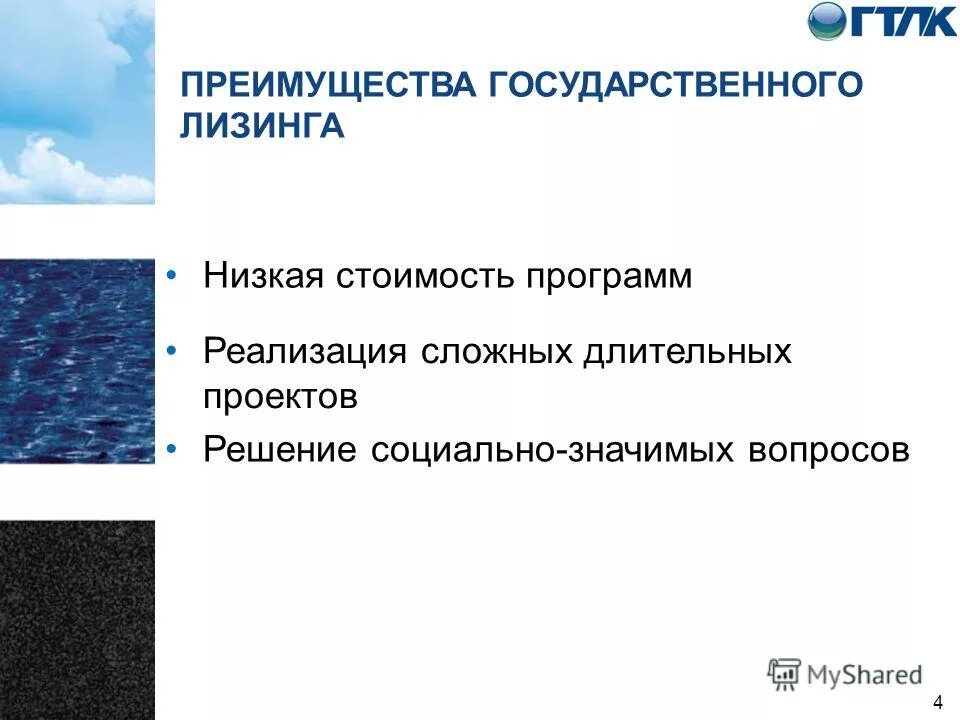 ГТЛК

ПРЕИМУЩЕСТВА ГОСУДАРСТВЕННОГО ЛИЗИНГА

• Низкая стоимость программ

• Реализация сложных длительных проектов

• Решение социально-значимых вопросов

MyShared

4